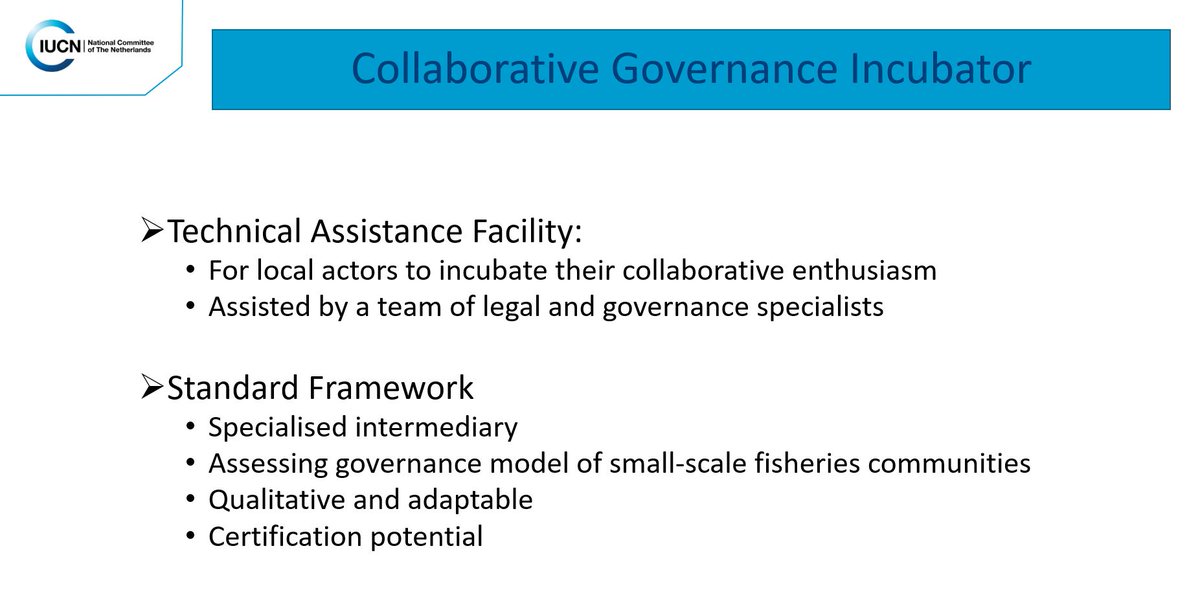 IUCN National Committee of The Netherlands

Collaborative Governance Incubator

➢Technical Assistance Facility:
• For local actors to incubate their collaborative enthusiasm
• Assisted by a team of legal and governance specialists

➢Standard Framework
• Specialised intermediary
• Assessing governance model of small-scale fisheries communities
• Qualitative and adaptable
• Certification potential